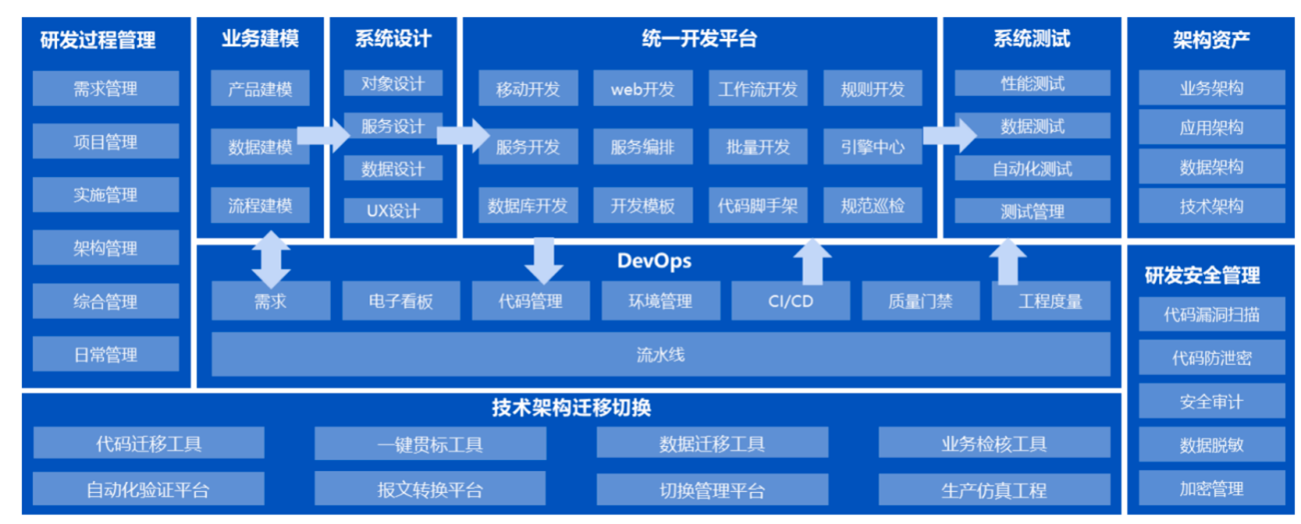 研发过程管理

需求管理

项目管理

实施管理

架构管理

综合管理

日常管理

业务建模

产品建模

数据建模

流程建模

系统设计

对象设计

服务设计

数据设计

UX设计

统一开发平台

移动开发

web开发

工作流开发

规则开发

服务开发

服务编排

批量开发

引擎中心

数据库开发

开发模板

代码脚手架

规范巡检

系统测试

性能测试

数据测试

自动化测试

测试管理

架构资产

业务架构

应用架构

数据架构

技术架构

DevOps

需求

电子看板

代码管理

环境管理

CI/CD

质量门禁

工程度量

流水线

研发安全管理

代码漏洞扫描

代码防泄密

安全审计

数据脱敏

加密管理

技术架构迁移切换

代码迁移工具

一键贯标工具

数据迁移工具

业务检核工具

自动化验证平台

报文转换平台

切换管理平台

生产仿真工程